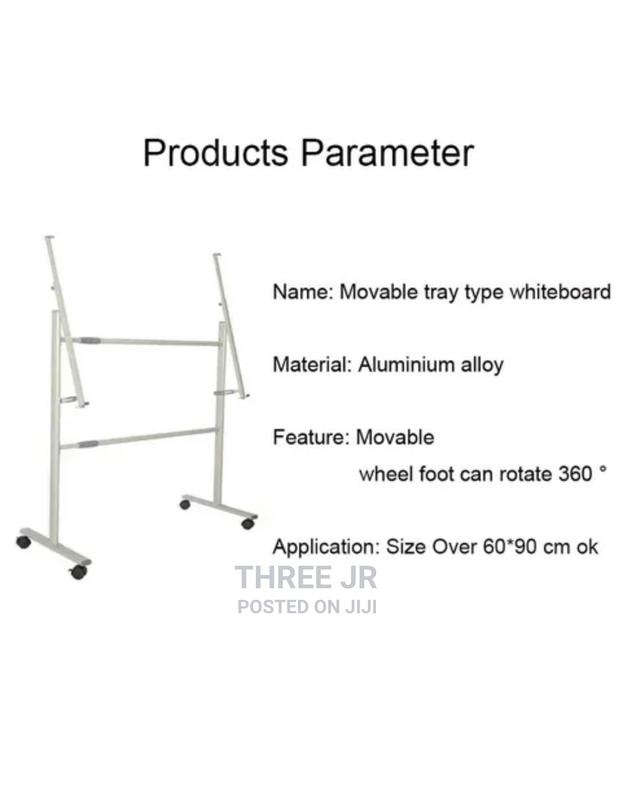 Products Parameter

Name: Movable tray type whiteboard

Material: Aluminium alloy

Feature: Movable
wheel foot can rotate 360 °

Application: Size Over 60*90 cm ok

THREE JR
POSTED ON JIJI